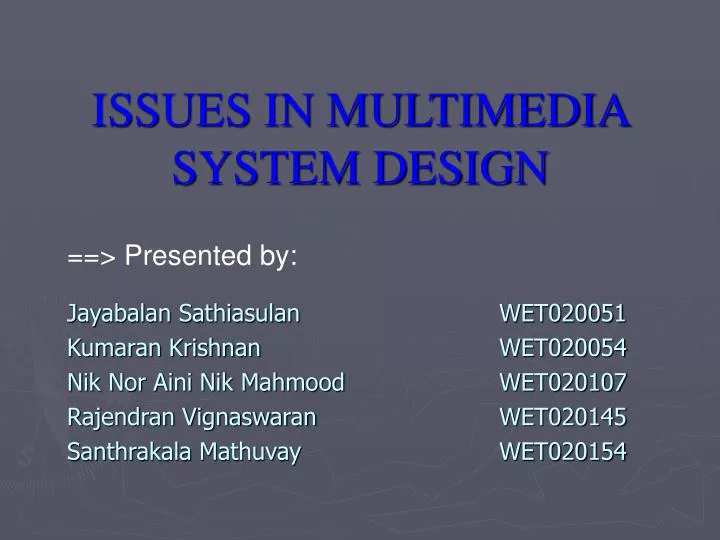 ISSUES IN MULTIMEDIA SYSTEM DESIGN

==> Presented by:

Jayabalan Sathiasulan WET020051
Kumaran Krishnan WET020054
Nik Nor Aini Nik Mahmood WET020107
Rajendran Vignaswaran WET020145
Santhrakala Mathuvay WET020154